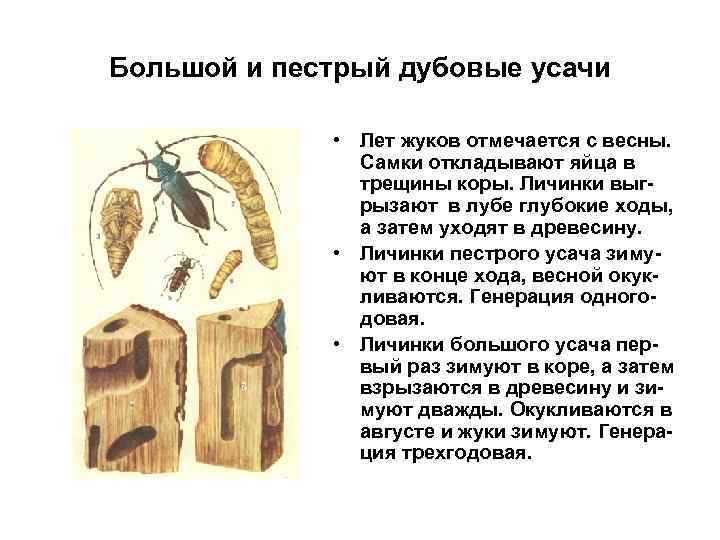 Большой и пестрый дубовые усачи

• Лет жуков отмечается с весны. Самки откладывают яйца в трещины коры. Личинки выгрызают в лубе глубокие ходы, а затем уходят в древесину.

• Личинки пестрого усача зимуют в конце хода, весной окукливаются. Генерация одногодовая.

• Личинки большого усача первый раз зимуют в коре, а затем взрызаются в древесину и зимуют дважды. Окукливаются в августе и жуки зимуют. Генерация трехгодовая.